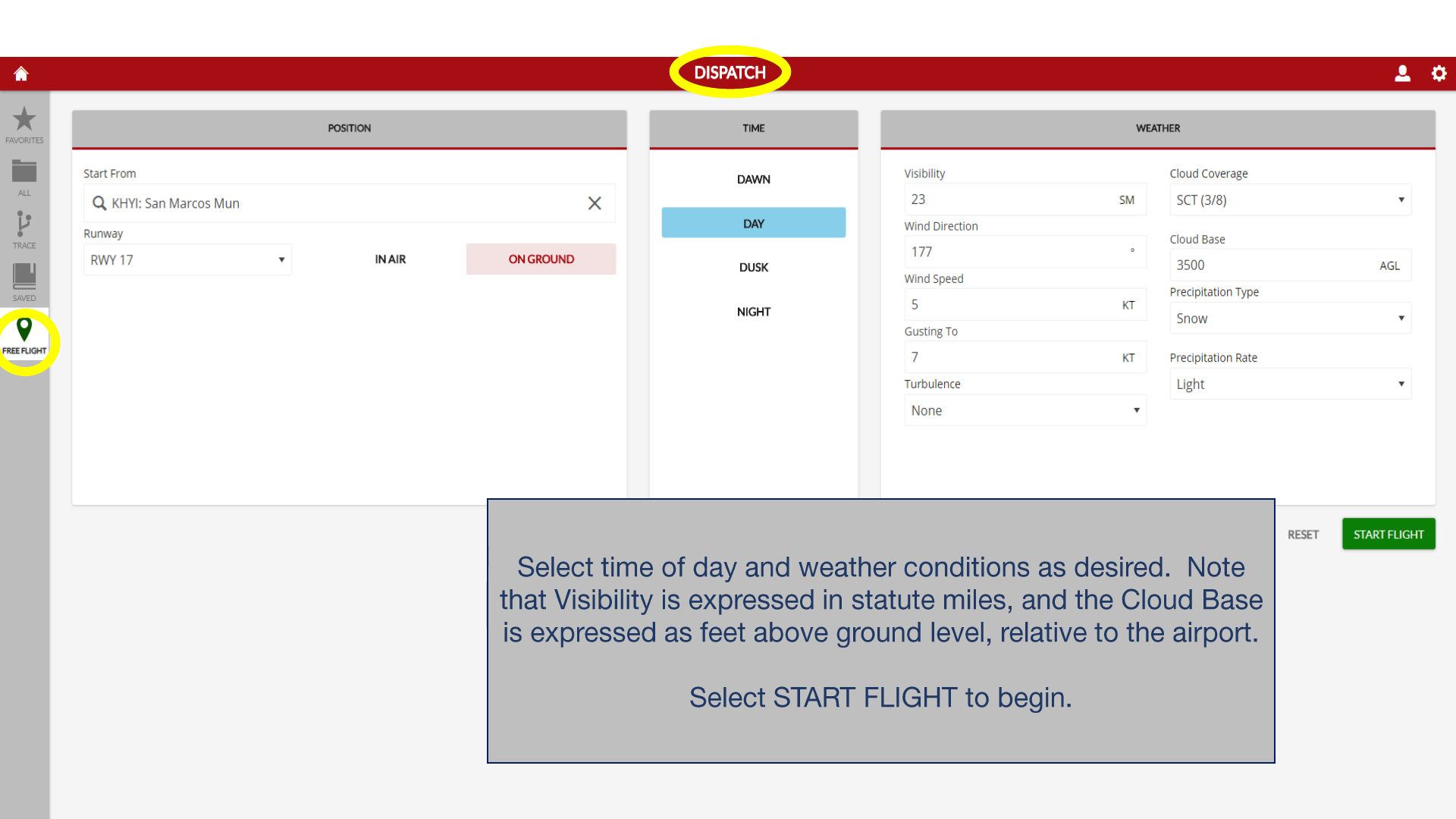 DISPATCH

FAVORITES

ALL

TRACE

SAVED

FREE FLIGHT

POSITION

Start From

KHYI: San Marcos Mun

Runway

RWY 17

IN AIR

ON GROUND

TIME

DAWN

DAY

DUSK

NIGHT

WEATHER

Visibility

23 SM

Wind Direction

177 °

Wind Speed

5 KT

Gusting To

7 KT

Turbulence

None

Cloud Coverage

SCT (3/8)

Cloud Base

3500 AGL

Precipitation Type

Snow

Precipitation Rate

Light

RESET

START FLIGHT

Select time of day and weather conditions as desired. Note that Visibility is expressed in statute miles, and the Cloud Base is expressed as feet above ground level, relative to the airport.

Select START FLIGHT to begin.